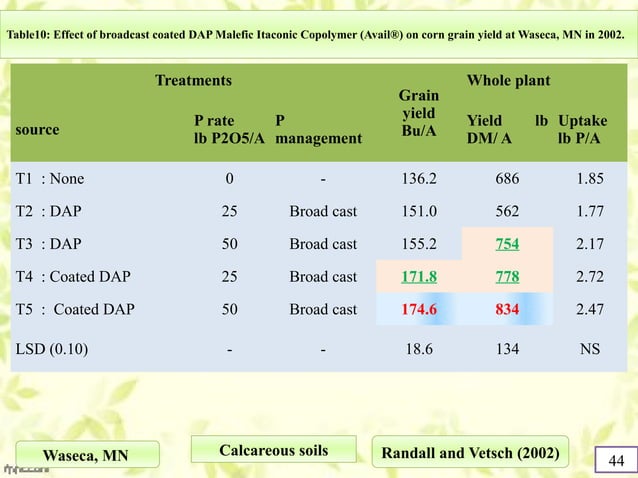 Table10: Effect of broadcast coated DAP Malefic Itaconic Copolymer (Avail®) on corn grain yield at Waseca, MN in 2002.

| Treatments | | | Grain yield Bu/A | Whole plant | |
|---|---|---|---|---|---|
| source | P rate lb P2O5/A | P management | | Yield lb DM/ A | Uptake lb P/A |
| T1 : None | 0 | - | 136.2 | 686 | 1.85 |
| T2 : DAP | 25 | Broad cast | 151.0 | 562 | 1.77 |
| T3 : DAP | 50 | Broad cast | 155.2 | 754 | 2.17 |
| T4 : Coated DAP | 25 | Broad cast | 171.8 | 778 | 2.72 |
| T5 : Coated DAP | 50 | Broad cast | 174.6 | 834 | 2.47 |
| LSD (0.10) | - | - | 18.6 | 134 | NS |

Waseca, MN

Calcareous soils

Randall and Vetsch (2002)

44